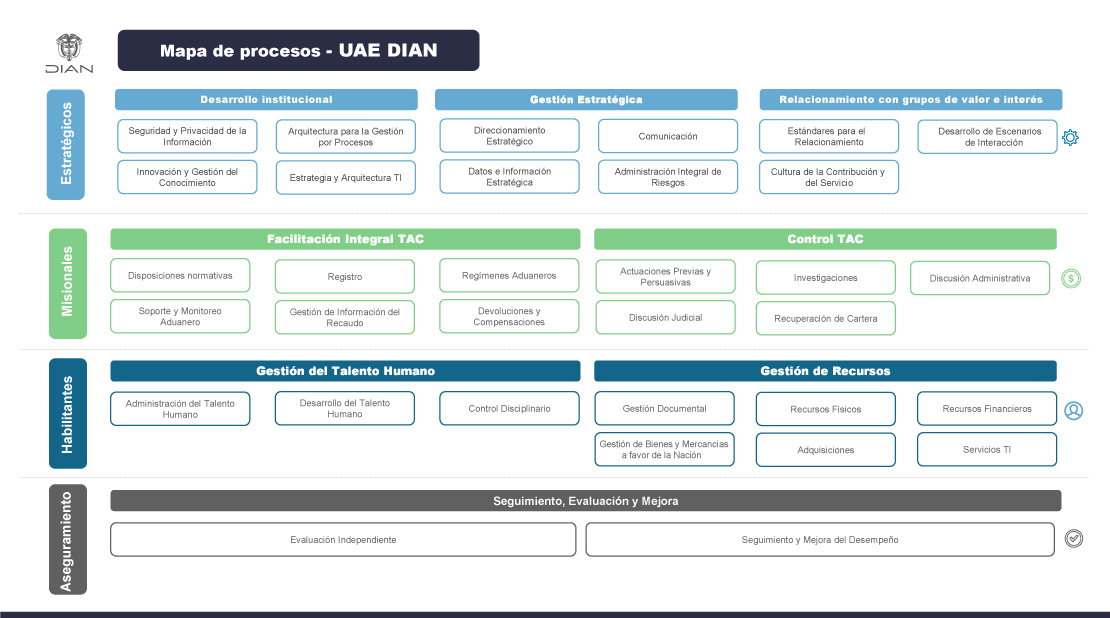 DIAN

Mapa de procesos - UAE DIAN

Estratégicos

Desarrollo institucional

Seguridad y Privacidad de la Información

Arquitectura para la Gestión por Procesos

Innovación y Gestión del Conocimiento

Estrategia y Arquitectura TI

Gestión Estratégica

Direccionamiento Estratégico

Comunicación

Datos e Información Estratégica

Administración Integral de Riesgos

Relacionamiento con grupos de valor e interés

Estándares para el Relacionamiento

Desarrollo de Escenarios de Interacción

Cultura de la Contribución y del Servicio

Misionales

Facilitación Integral TAC

Disposiciones normativas

Registro

Regímenes Aduaneros

Soporte y Monitoreo Aduanero

Gestión de Información del Recaudo

Devoluciones y Compensaciones

Control TAC

Actuaciones Previas y Persuasivas

Investigaciones

Discusión Administrativa

Discusión Judicial

Recuperación de Cartera

Habilitantes

Gestión del Talento Humano

Administración del Talento Humano

Desarrollo del Talento Humano

Control Disciplinario

Gestión de Recursos

Gestión Documental

Recursos Físicos

Recursos Financieros

Gestión de Bienes y Mercancías a favor de la Nación

Adquisiciones

Servicios TI

Aseguramiento

Seguimiento, Evaluación y Mejora

Evaluación Independiente

Seguimiento y Mejora del Desempeño